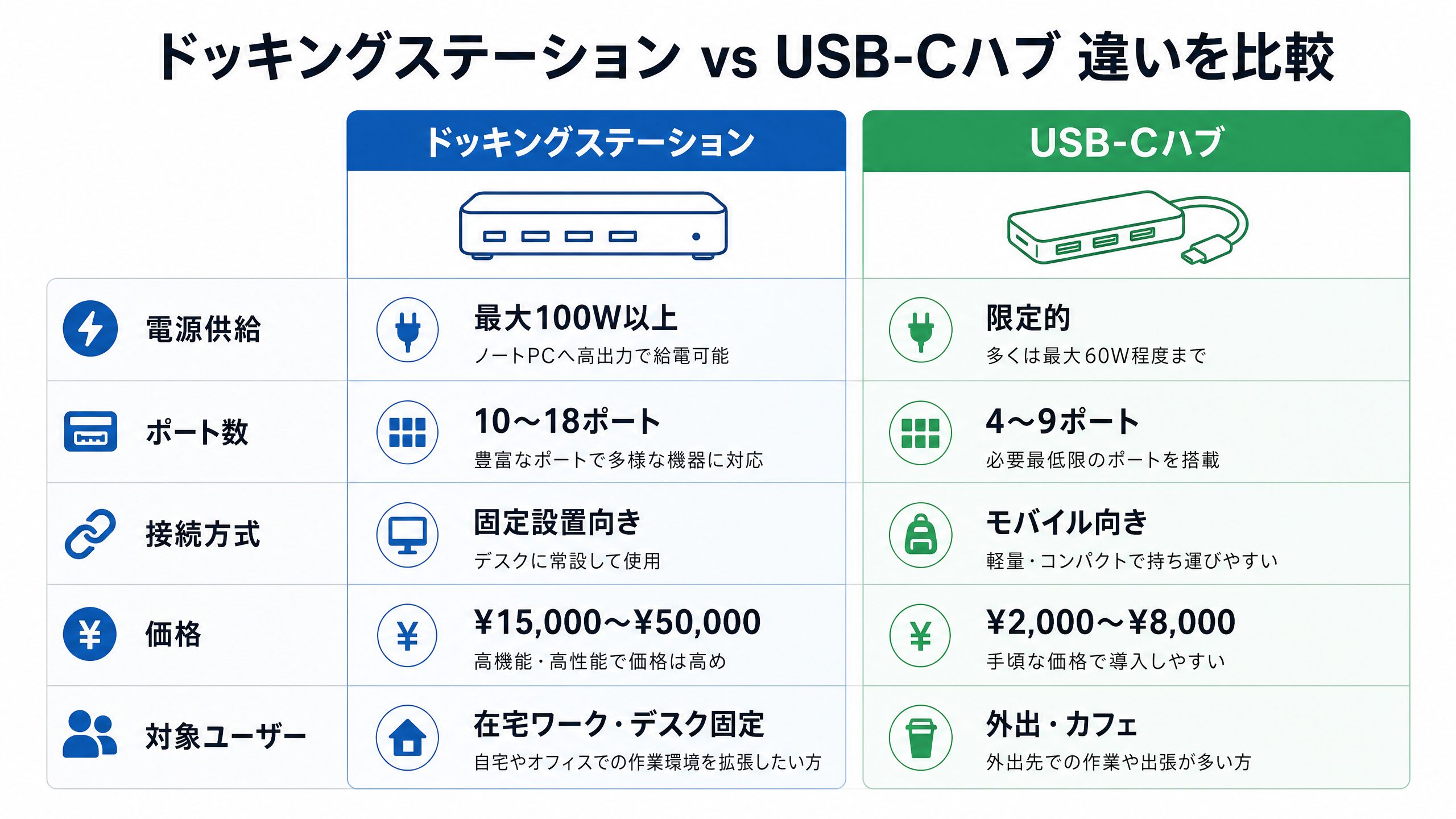 ドッキングステーション vs USB-Cハブ 違いを比較

| | ドッキングステーション | USB-Cハブ |
|---|---|---|
| 電源供給 | 最大100W以上 ノートPCへ高出力で給電可能 | 限定的 多くは最大60W程度まで |
| ポート数 | 10〜18ポート 豊富なポートで多様な機器に対応 | 4〜9ポート 必要最低限のポートを搭載 |
| 接続方式 | 固定設置向き デスクに常設して使用 | モバイル向き 軽量・コンパクトで持ち運びやすい |
| 価格 | ¥15,000〜¥50,000 高機能・高性能で価格は高め | ¥2,000〜¥8,000 手頃な価格で導入しやすい |
| 対象ユーザー | 在宅ワーク・デスク固定 自宅やオフィスでの作業環境を拡張したい方 | 外出・カフェ 外出先での作業や出張が多い方 |